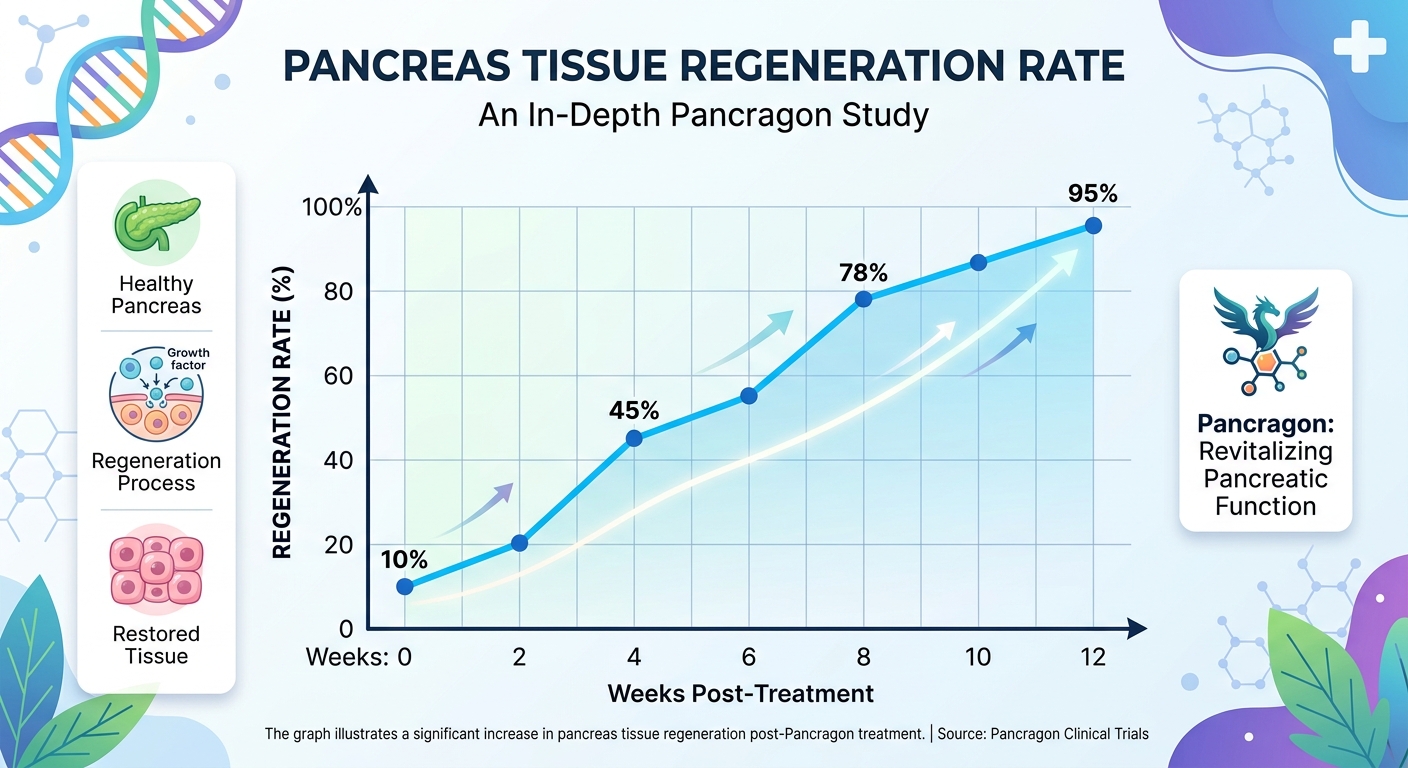 PANCREAS TISSUE REGENERATION RATE
An In-Depth Pancragon Study

Healthy Pancreas

Growth factor

Regeneration Process

Restored Tissue

REGENERATION RATE (%)

100%
80
60
40
20
0

10%
45%
78%
95%

Weeks: 0 2 4 6 8 10 12

Weeks Post-Treatment

Pancragon: Revitalizing Pancreatic Function

The graph illustrates a significant increase in pancreas tissue regeneration post-Pancragon treatment. | Source: Pancragon Clinical Trials